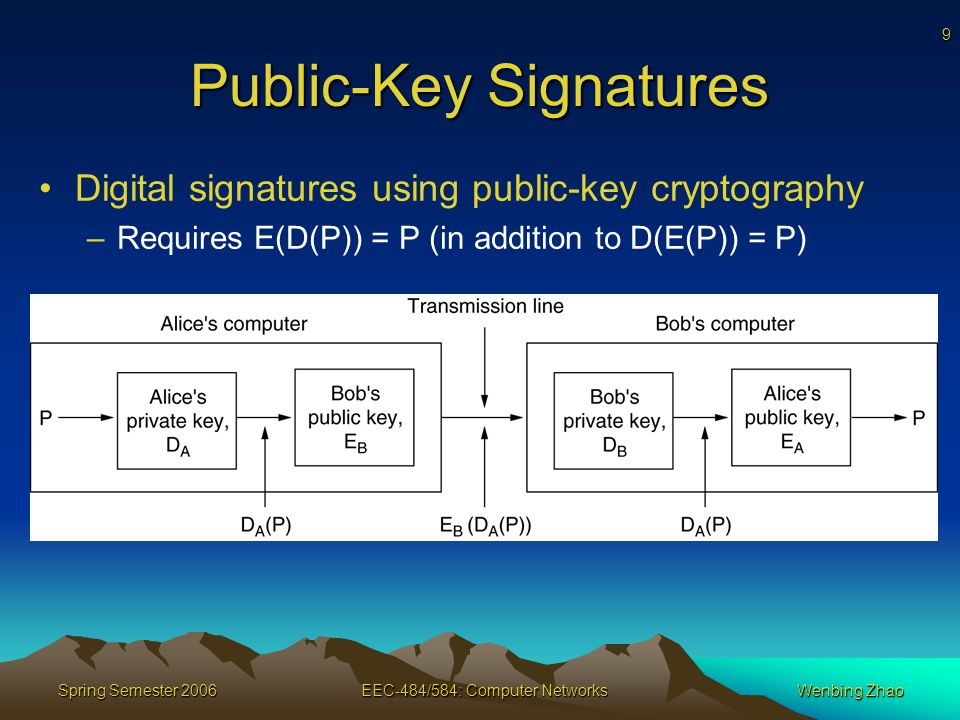 9

Public-Key Signatures

• Digital signatures using public-key cryptography
– Requires E(D(P)) = P (in addition to D(E(P)) = P)

Transmission line

Alice's computer

Bob's computer

P

Alice's private key, $D_A$

Bob's public key, $E_B$

Bob's private key, $D_B$

Alice's public key, $E_A$

P

$D_A(P)$

$E_B(D_A(P))$

$D_A(P)$

Spring Semester 2006

EEC-484/584: Computer Networks

Wenbing Zhao